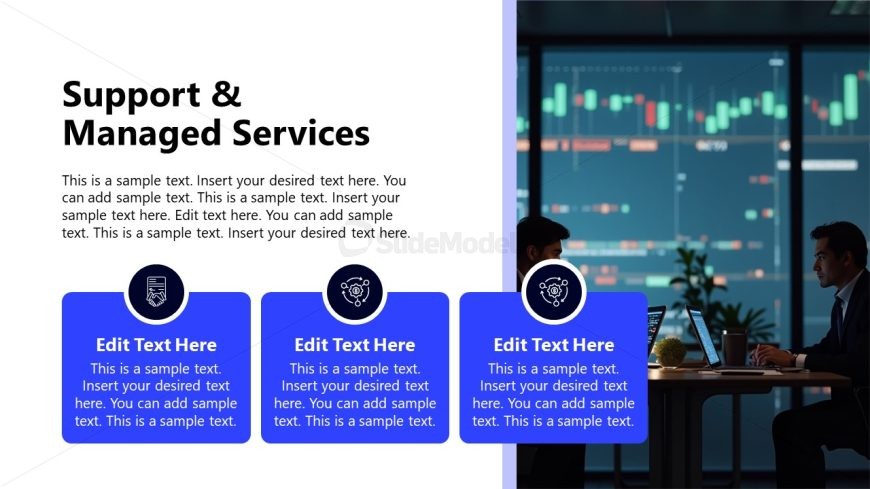 Support & Managed Services

This is a sample text. Insert your desired text here. You can add sample text. This is a sample text. Insert your sample text here. Edit text here. You can add sample text. This is a sample text. Insert your desired text here.

SlideModel

Edit Text Here
This is a sample text. Insert your desired text here. You can add sample text. This is a sample text.

Edit Text Here
This is a sample text. Insert your desired text here. You can add sample text. This is a sample text.

Edit Text Here
This is a sample text. Insert your desired text here. You can add sample text. This is a sample text.